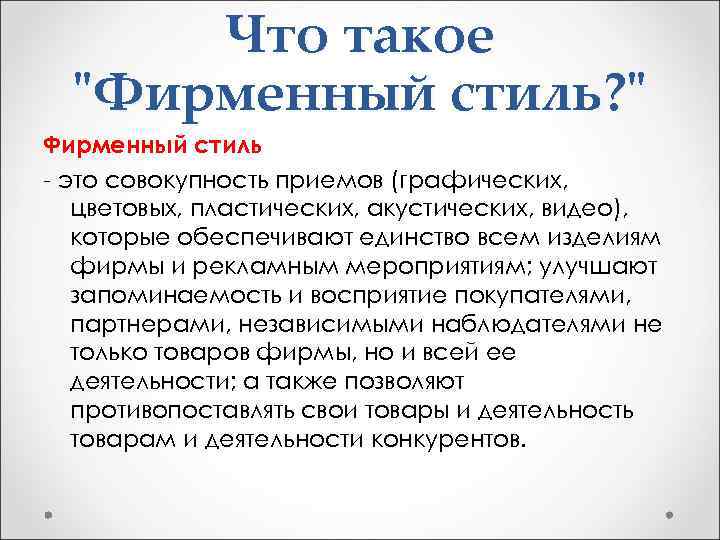 Что такое "Фирменный стиль?"

Фирменный стиль

- это совокупность приемов (графических, цветовых, пластических, акустических, видео), которые обеспечивают единство всем изделиям фирмы и рекламным мероприятиям; улучшают запоминаемость и восприятие покупателями, партнерами, независимыми наблюдателями не только товаров фирмы, но и всей ее деятельности; а также позволяют противопоставлять свои товары и деятельность товарам и деятельности конкурентов.